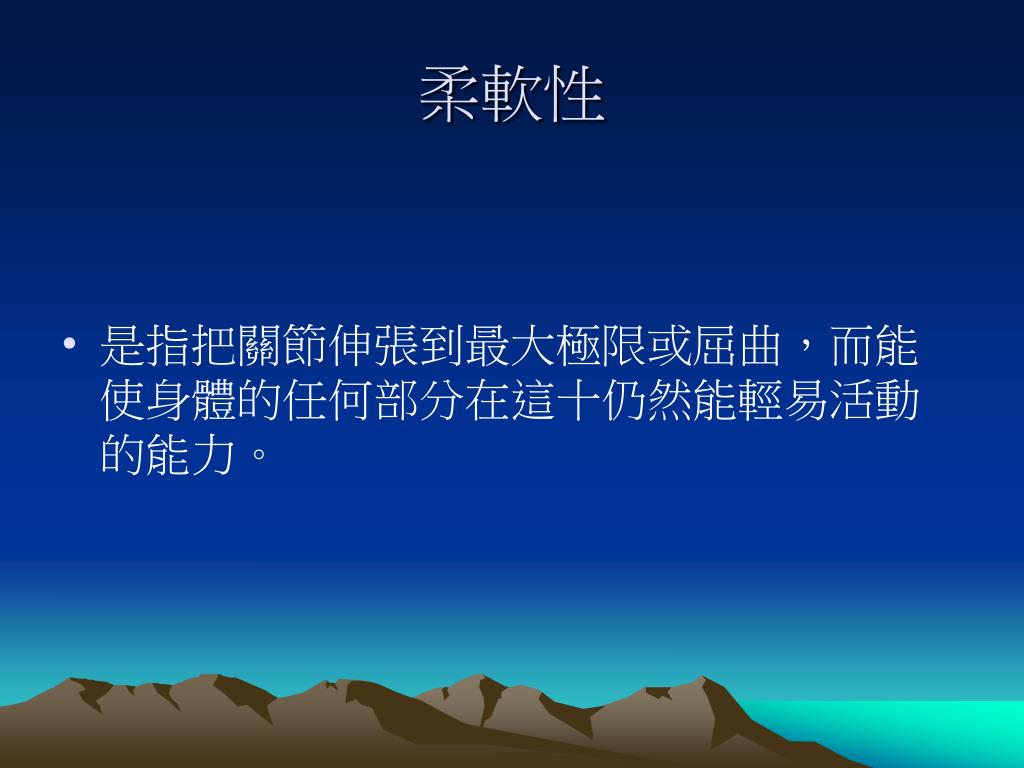 柔軟性

• 是指把關節伸張到最大極限或屈曲，而能使身體的任何部分在這十仍然能輕易活動的能力。